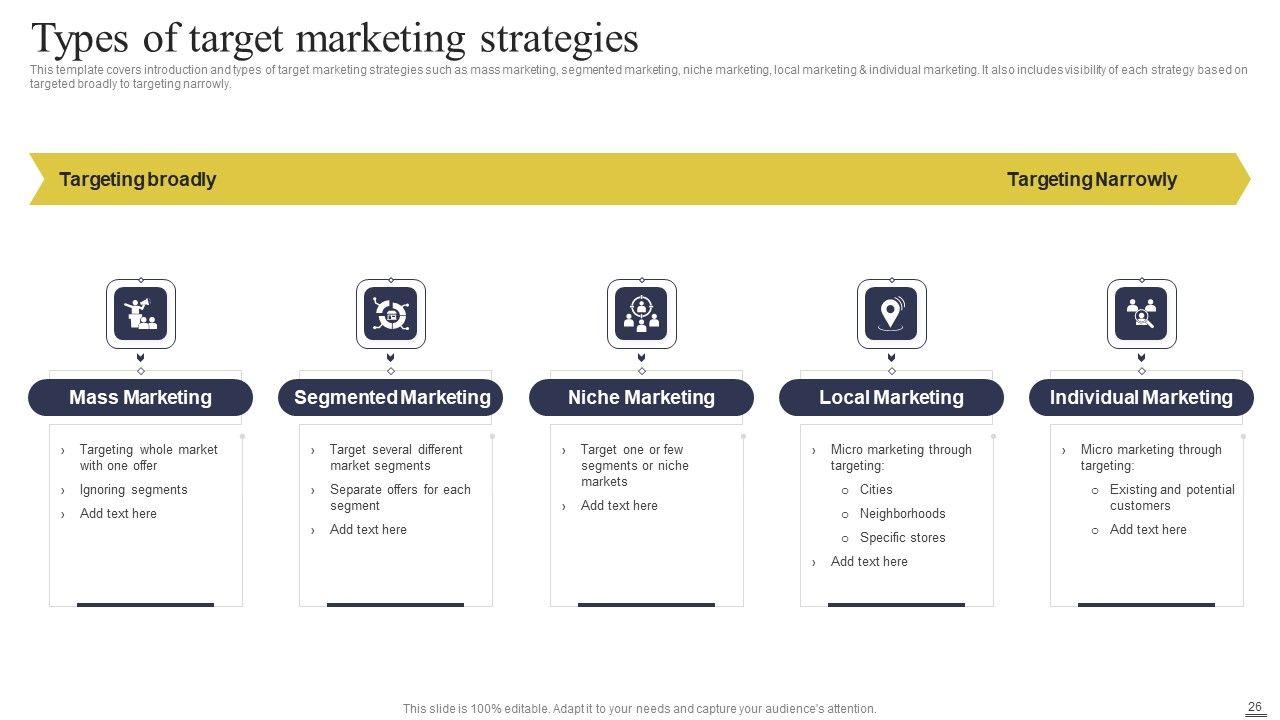 Types of target marketing strategies

This template covers introduction and types of target marketing strategies such as mass marketing, segmented marketing, niche marketing, local marketing & individual marketing. It also includes visibility of each strategy based on targeted broadly to targeting narrowly.

Targeting broadly

Targeting Narrowly

Mass Marketing

› Targeting whole market with one offer
› Ignoring segments
› Add text here

Segmented Marketing

› Target several different market segments
› Separate offers for each segment
› Add text here

Niche Marketing

› Target one or few segments or niche markets
› Add text here

Local Marketing

› Micro marketing through targeting:
o Cities
o Neighborhoods
o Specific stores
› Add text here

Individual Marketing

› Micro marketing through targeting:
o Existing and potential customers
o Add text here

This slide is 100% editable. Adapt it to your needs and capture your audience's attention.

26